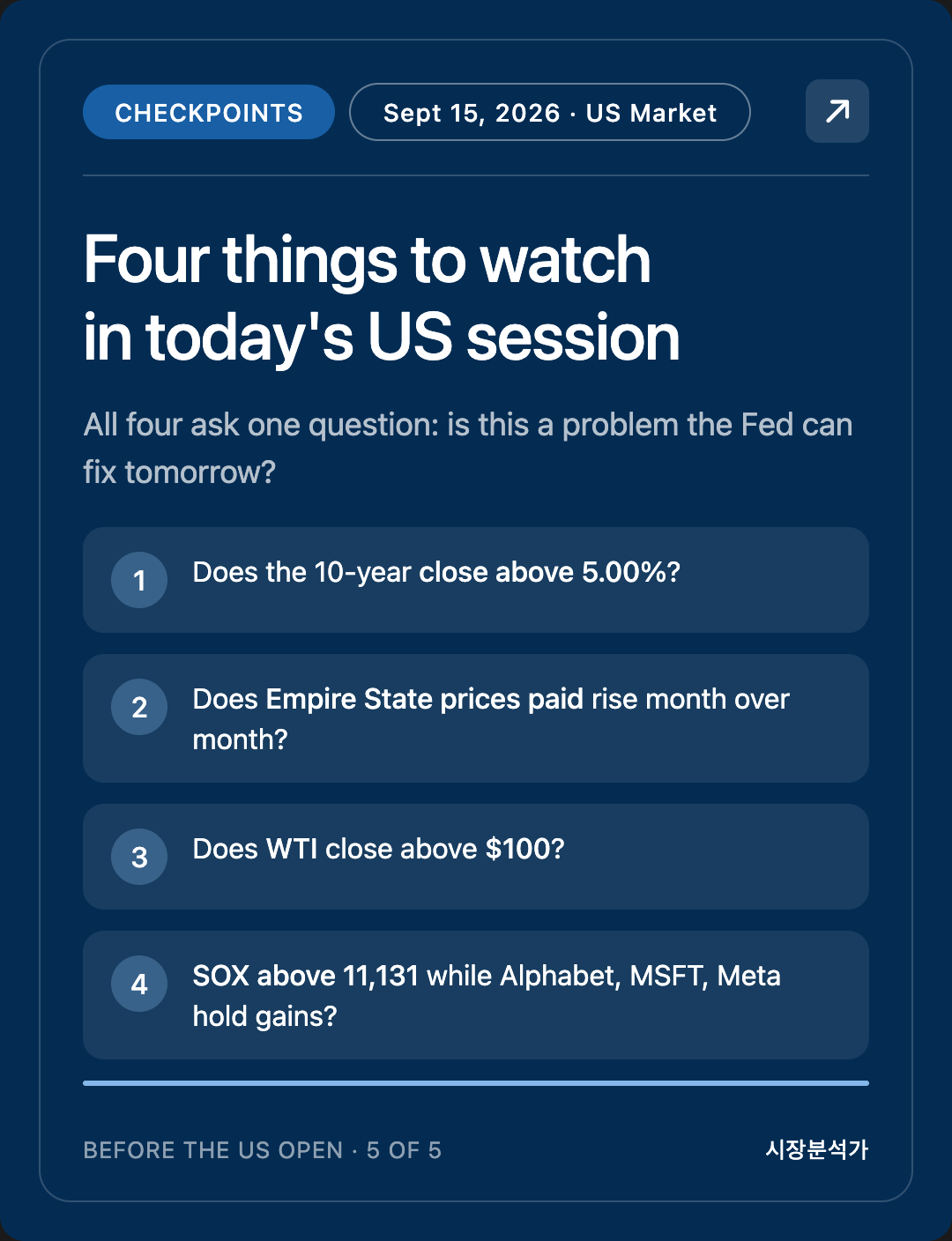 CHECKPOINTS

Sept 15, 2026 · US Market

Four things to watch in today's US session

All four ask one question: is this a problem the Fed can fix tomorrow?

1 Does the 10-year close above 5.00%?

2 Does Empire State prices paid rise month over month?

3 Does WTI close above $100?

4 SOX above 11,131 while Alphabet, MSFT, Meta hold gains?

BEFORE THE US OPEN · 5 OF 5

시장분석가